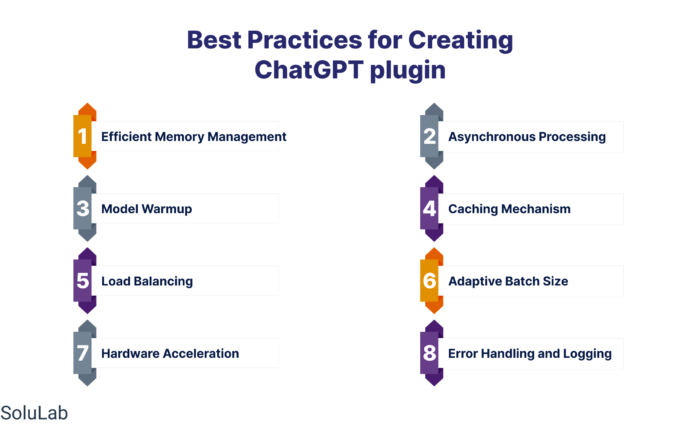 Best Practices for Creating ChatGPT plugin

1 Efficient Memory Management

2 Asynchronous Processing

3 Model Warmup

4 Caching Mechanism

5 Load Balancing

6 Adaptive Batch Size

7 Hardware Acceleration

8 Error Handling and Logging

SoluLab